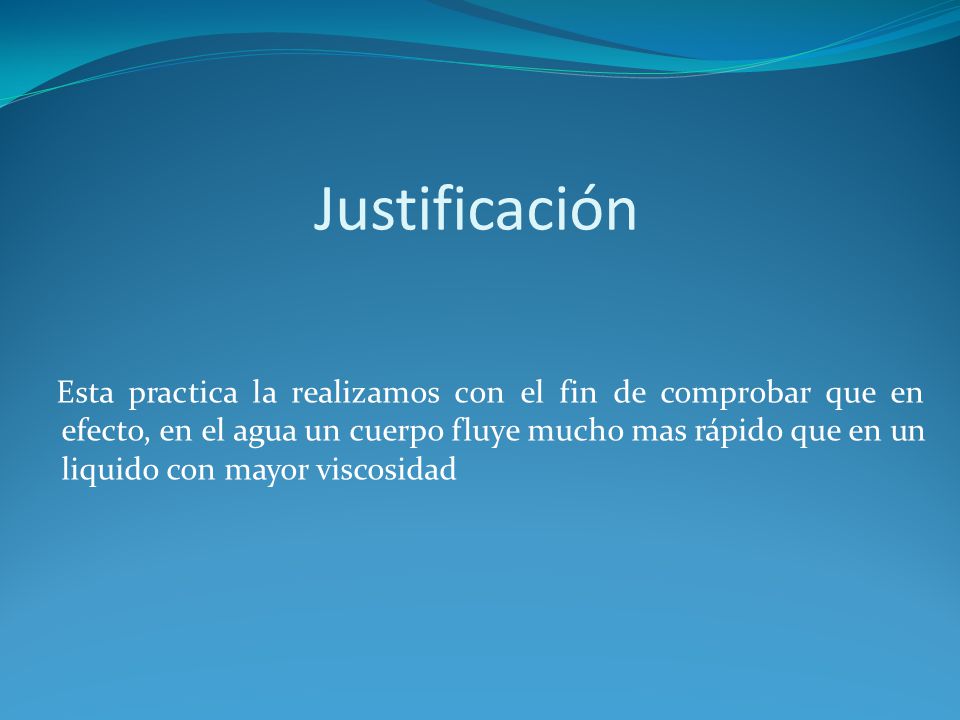 Justificación

Esta practica la realizamos con el fin de comprobar que en efecto, en el agua un cuerpo fluye mucho mas rápido que en un liquido con mayor viscosidad